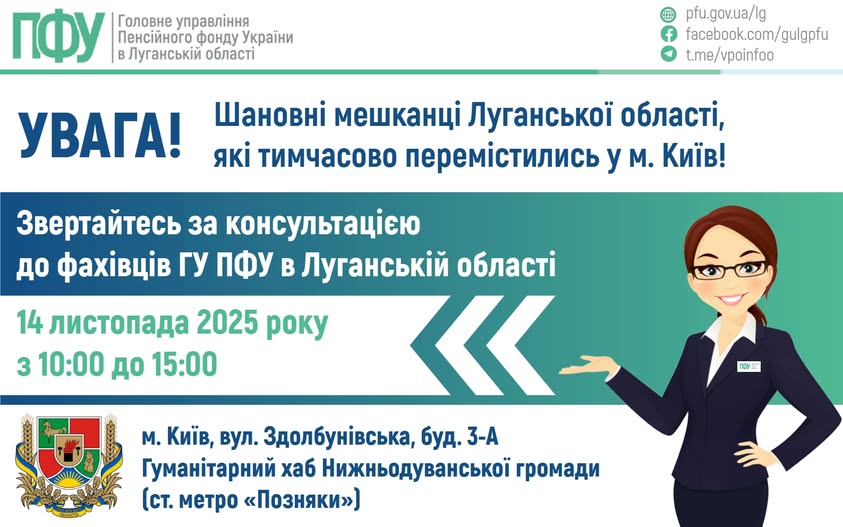 ПФУ Головне управління Пенсійного фонду України в Луганській області

pfu.gov.ua/lg
facebook.com/gulgpfu
t.me/vpoinfoo

УВАГА!

Шановні мешканці Луганської області, які тимчасово перемістились у м. Київ!

Звертайтесь за консультацією до фахівців ГУ ПФУ в Луганській області

14 листопада 2025 року
з 10:00 до 15:00

ПФУ

м. Київ, вул. Здолбунівська, буд. 3-А
Гуманітарний хаб Нижньодуванської громади
(ст. метро «Позняки»)